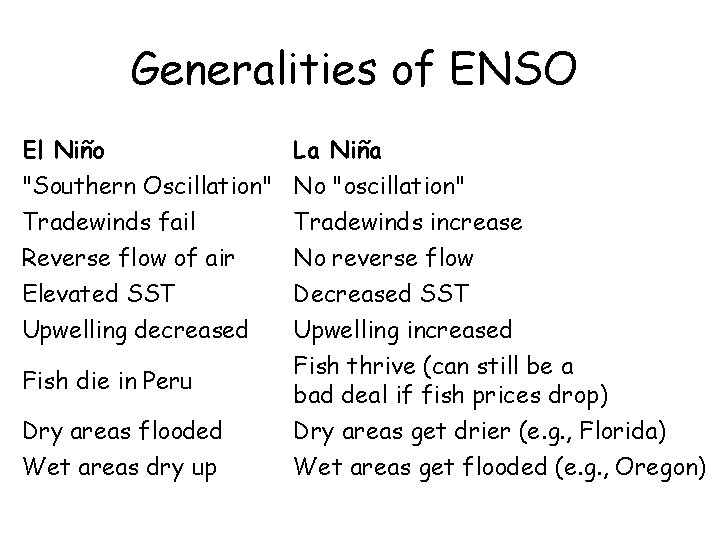 Generalities of ENSO

| El Niño | La Niña |
|---|---|
| "Southern Oscillation" | No "oscillation" |
| Tradewinds fail | Tradewinds increase |
| Reverse flow of air | No reverse flow |
| Elevated SST | Decreased SST |
| Upwelling decreased | Upwelling increased |
| Fish die in Peru | Fish thrive (can still be a bad deal if fish prices drop) |
| Dry areas flooded | Dry areas get drier (e.g., Florida) |
| Wet areas dry up | Wet areas get flooded (e.g., Oregon) |